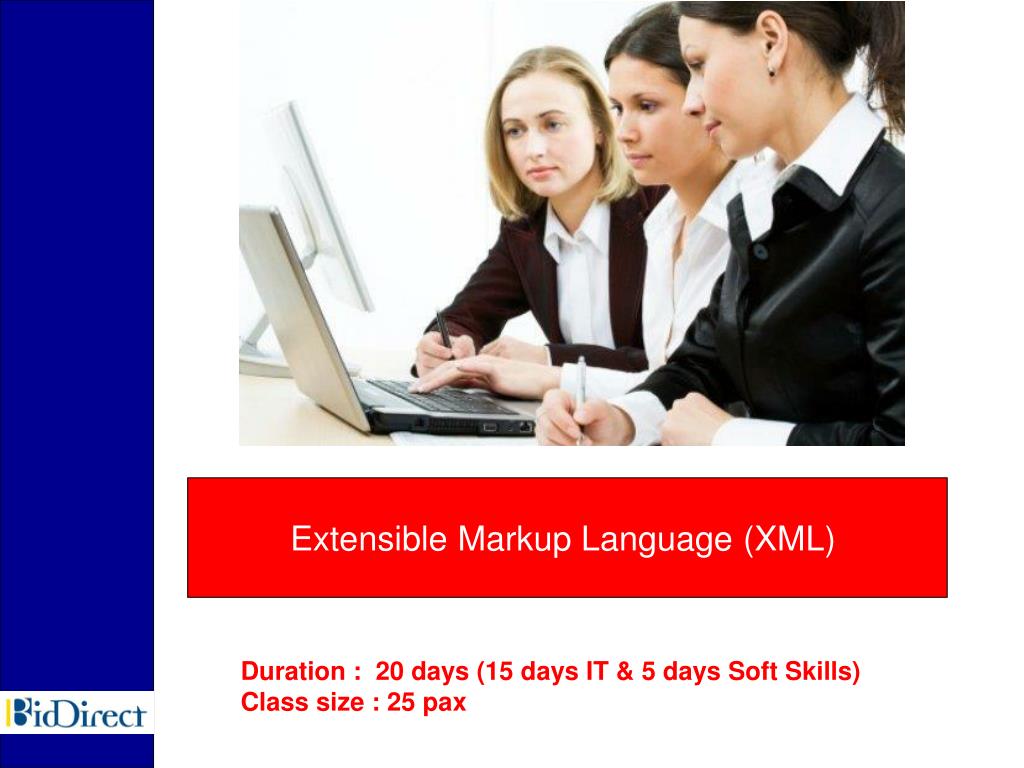 Extensible Markup Language (XML)

Duration : 20 days (15 days IT & 5 days Soft Skills)
Class size : 25 pax

BidDirect